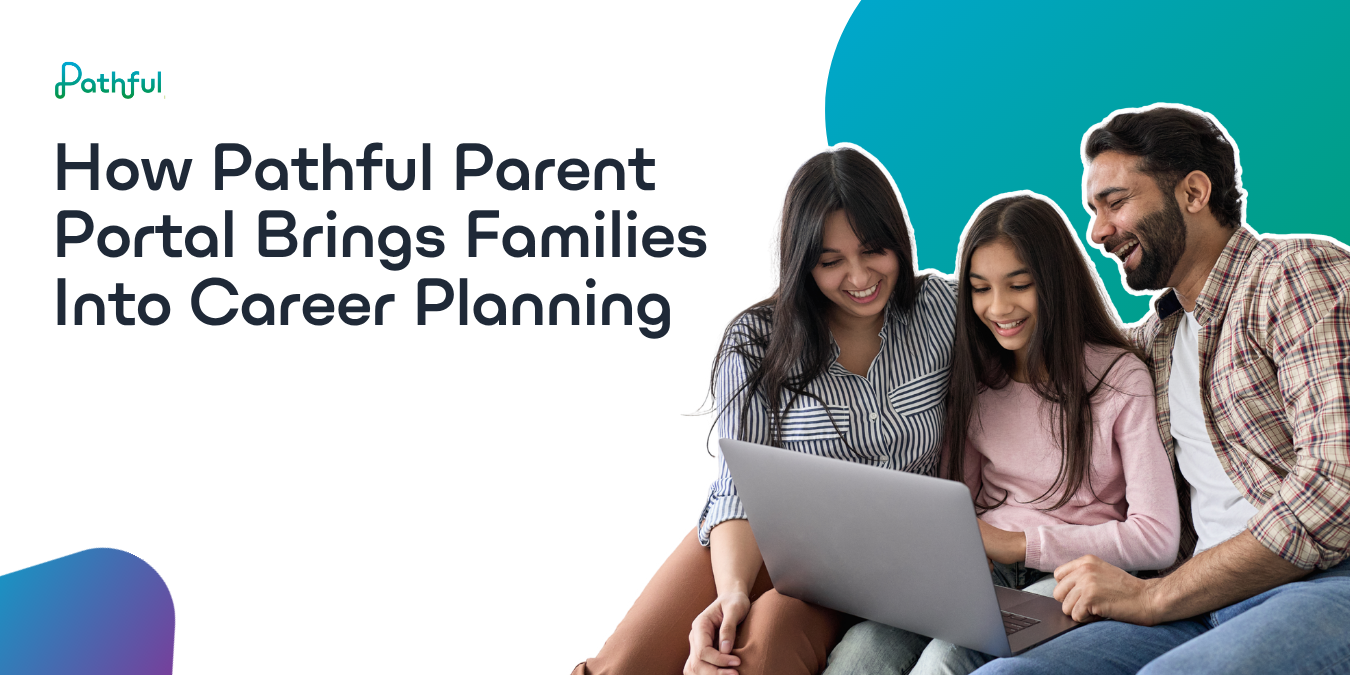 Pathful

How Pathful Parent Portal Brings Families Into Career Planning